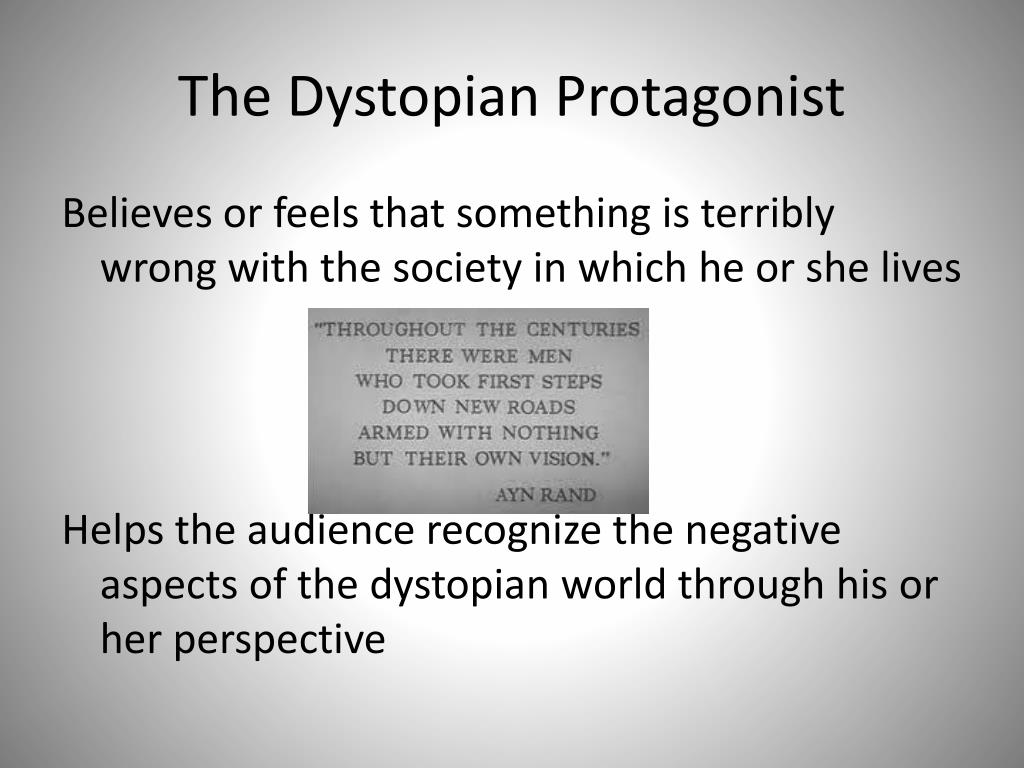 The Dystopian Protagonist

Believes or feels that something is terribly wrong with the society in which he or she lives

"THROUGHOUT THE CENTURIES THERE WERE MEN WHO TOOK FIRST STEPS DOWN NEW ROADS ARMED WITH NOTHING BUT THEIR OWN VISION."

AYN RAND

Helps the audience recognize the negative aspects of the dystopian world through his or her perspective